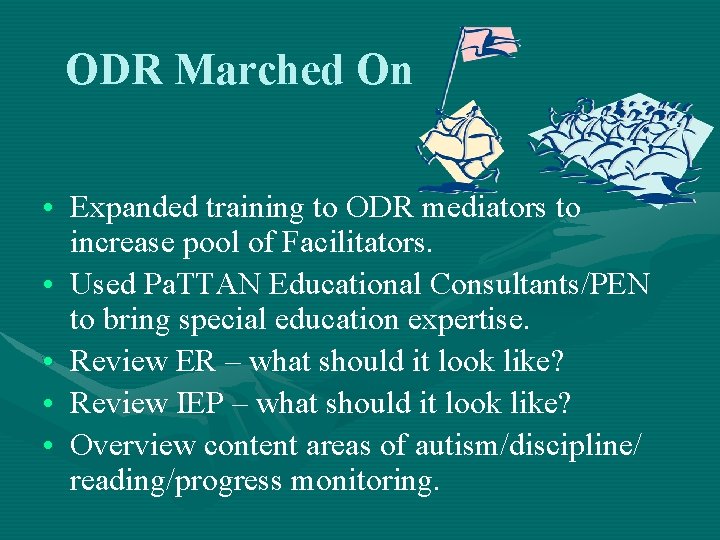 ODR Marched On

• Expanded training to ODR mediators to increase pool of Facilitators.
• Used PaTTAN Educational Consultants/PEN to bring special education expertise.
• Review ER – what should it look like?
• Review IEP – what should it look like?
• Overview content areas of autism/discipline/ reading/progress monitoring.